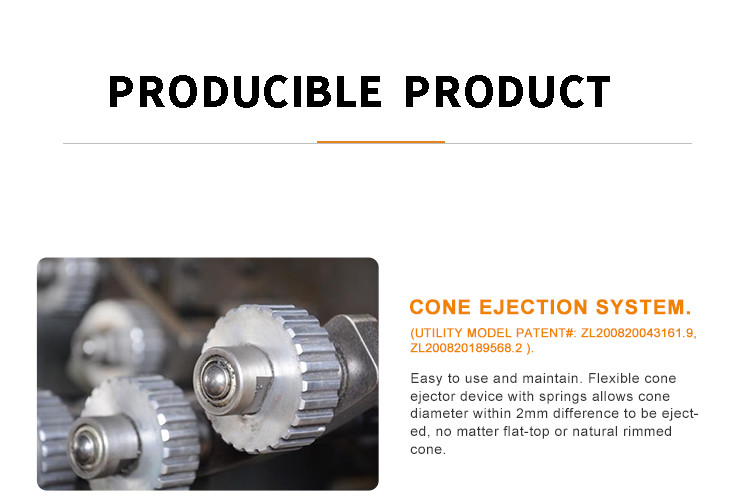 PRODUCIBLE PRODUCT

CONE EJECTION SYSTEM.

(UTILITY MODEL PATENT#: ZL200820043161.9, ZL200820189568.2 ).

Easy to use and maintain. Flexible cone ejector device with springs allows cone diameter within 2mm difference to be ejected, no matter flat-top or natural rimmed cone.